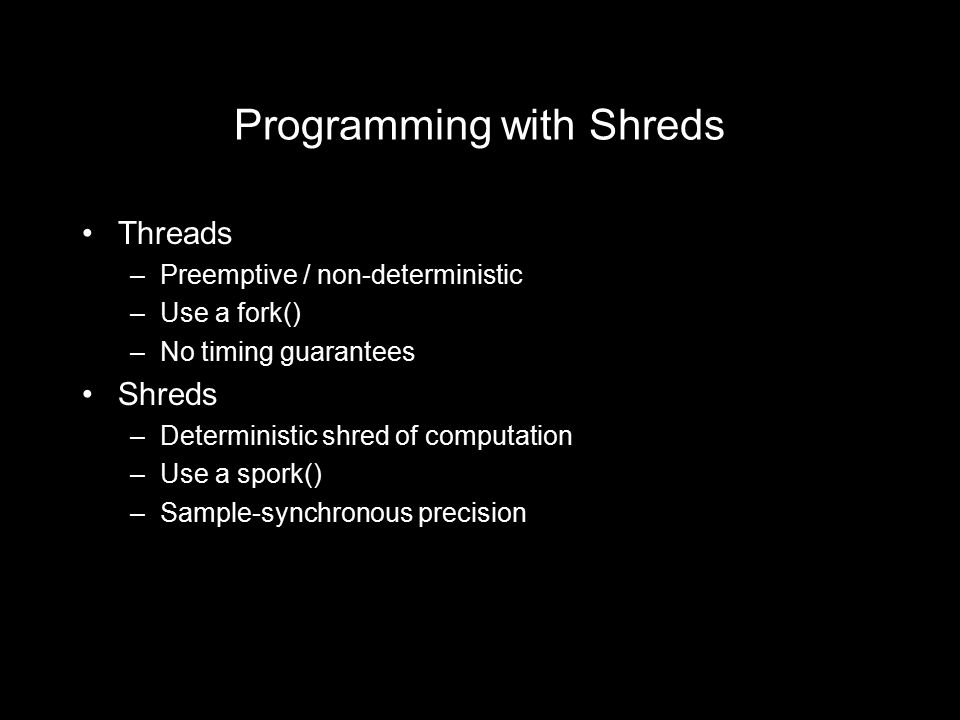 Programming with Shreds

• Threads
– Preemptive / non-deterministic
– Use a fork()
– No timing guarantees
• Shreds
– Deterministic shred of computation
– Use a spork()
– Sample-synchronous precision